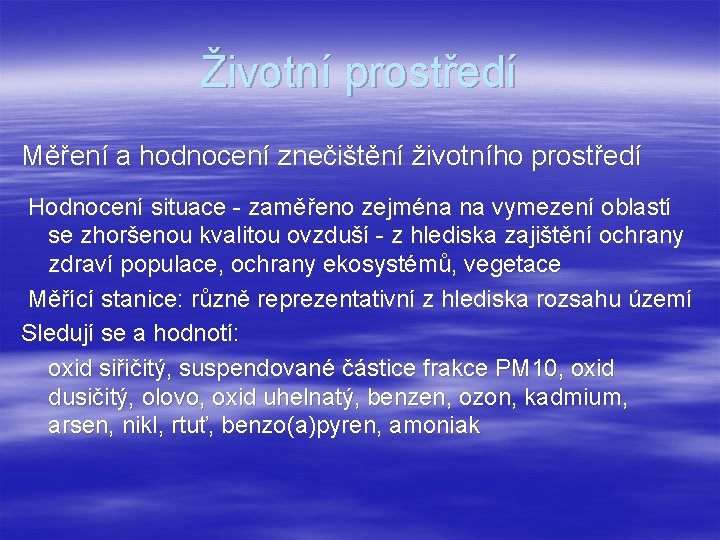 Životní prostředí

Měření a hodnocení znečištění životního prostředí

Hodnocení situace - zaměřeno zejména na vymezení oblastí se zhoršenou kvalitou ovzduší - z hlediska zajištění ochrany zdraví populace, ochrany ekosystémů, vegetace

Měřící stanice: různě reprezentativní z hlediska rozsahu území

Sledují se a hodnotí:

oxid siřičitý, suspendované částice frakce PM10, oxid dusičitý, olovo, oxid uhelnatý, benzen, ozon, kadmium, arsen, nikl, rtuť, benzo(a)pyren, amoniak